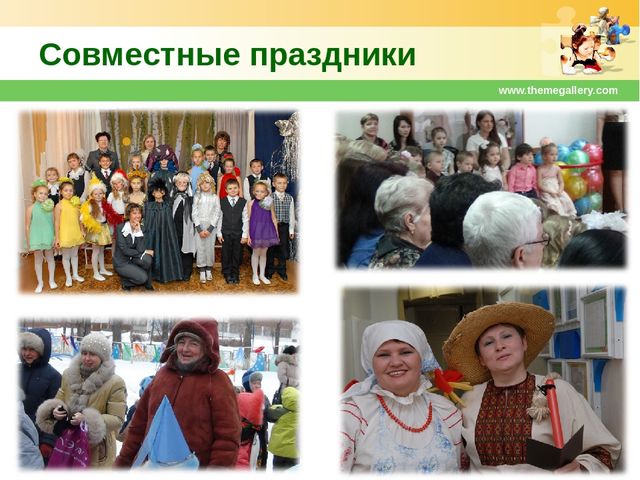 Совместные праздники

www.themegallery.com